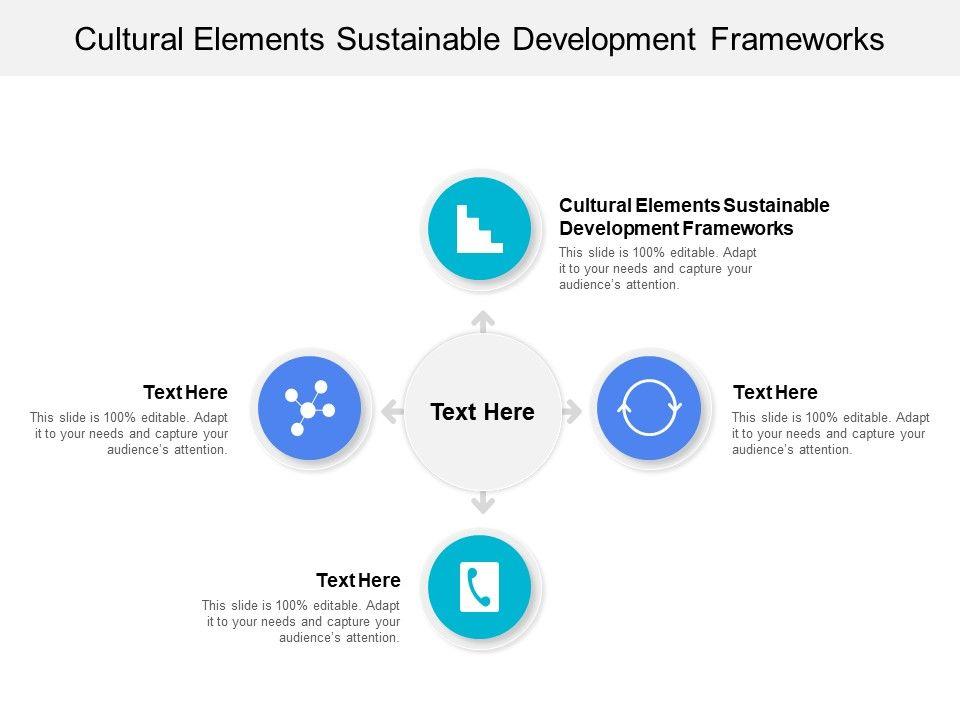 Cultural Elements Sustainable Development Frameworks

Cultural Elements Sustainable Development Frameworks

This slide is 100% editable. Adapt it to your needs and capture your audience's attention.

Text Here

This slide is 100% editable. Adapt it to your needs and capture your audience's attention.

Text Here

Text Here

This slide is 100% editable. Adapt it to your needs and capture your audience's attention.

Text Here

This slide is 100% editable. Adapt it to your needs and capture your audience's attention.